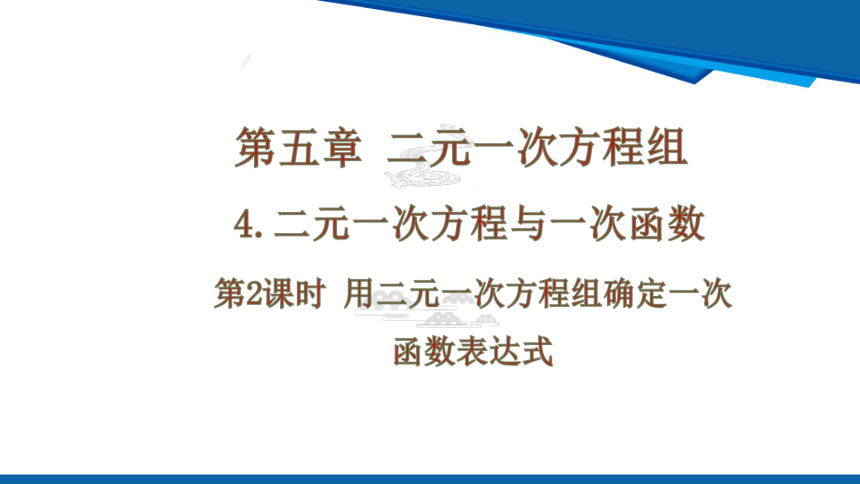 第五章 二元一次方程组

4. 二元一次方程与一次函数

第2课时 用二元一次方程组确定一次函数表达式